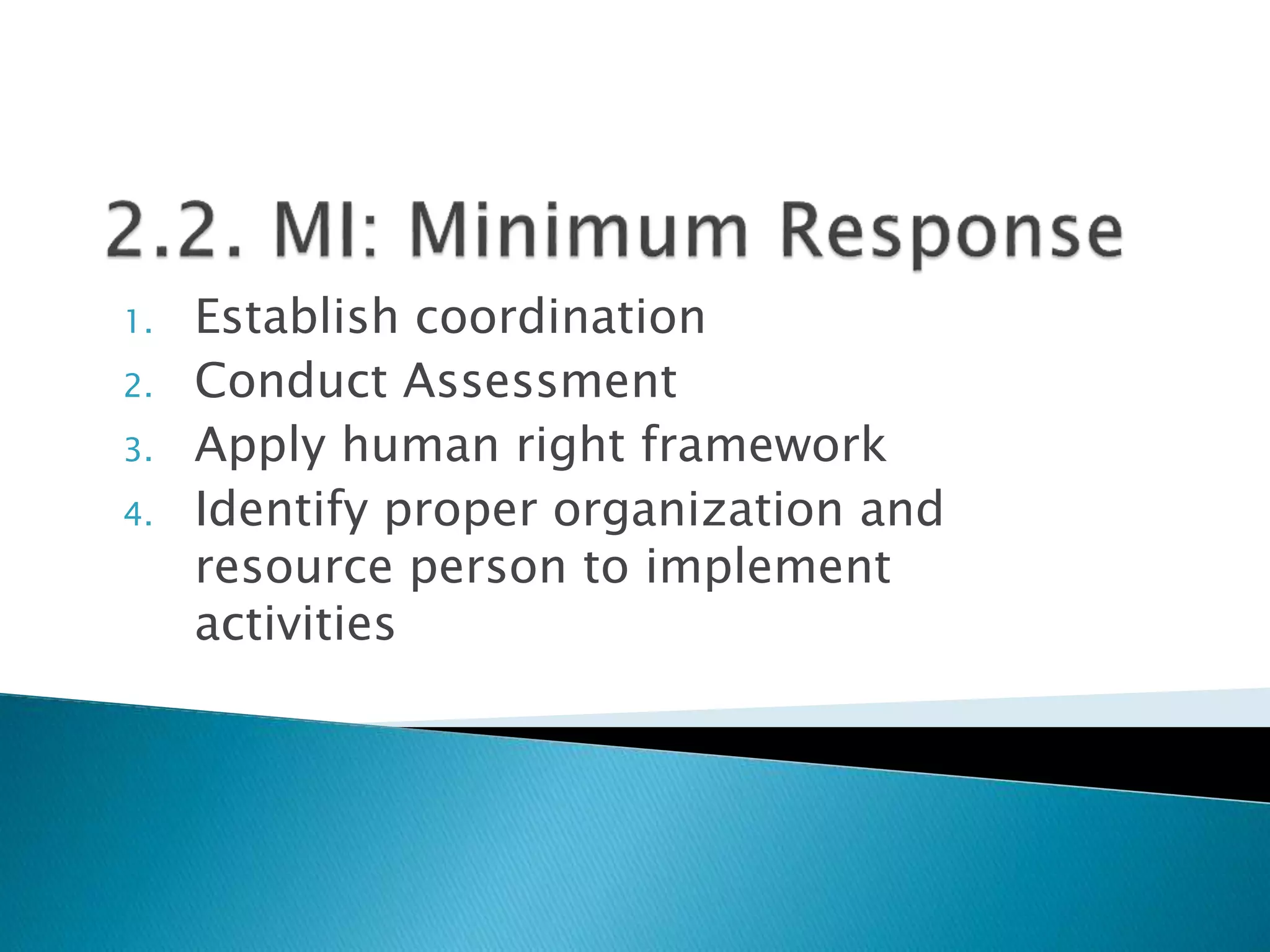 2.2. MI: Minimum Response

1. Establish coordination
2. Conduct Assessment
3. Apply human right framework
4. Identify proper organization and resource person to implement activities